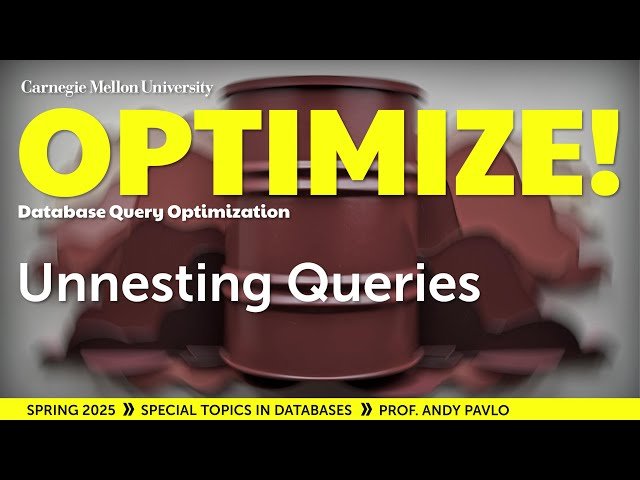 Carnegie Mellon University

OPTIMIZE!

Database Query Optimization

Unnesting Queries

SPRING 2025 » SPECIAL TOPICS IN DATABASES » PROF. ANDY PAVLO